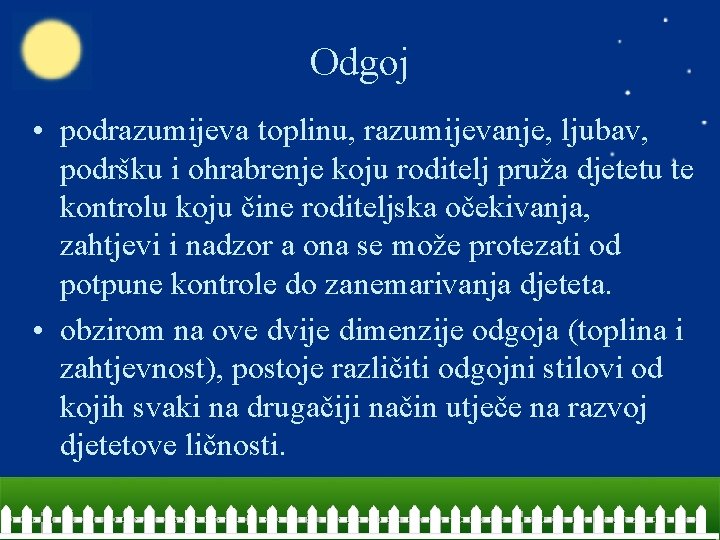 Odgoj

• podrazumijeva toplinu, razumijevanje, ljubav, podršku i ohrabrenje koju roditelj pruža djetetu te kontrolu koju čine roditeljska očekivanja, zahtjevi i nadzor a ona se može protezati od potpune kontrole do zanemarivanja djeteta.

• obzirom na ove dvije dimenzije odgoja (toplina i zahtjevnost), postoje različiti odgojni stilovi od kojih svaki na drugačiji način utječe na razvoj djetetove ličnosti.